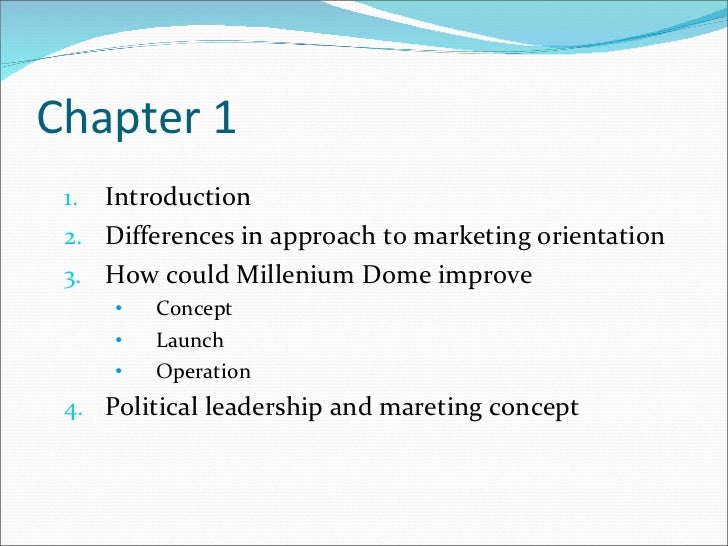 Chapter 1

1. Introduction
2. Differences in approach to marketing orientation
3. How could Millenium Dome improve
   • Concept
   • Launch
   • Operation
4. Political leadership and mareting concept